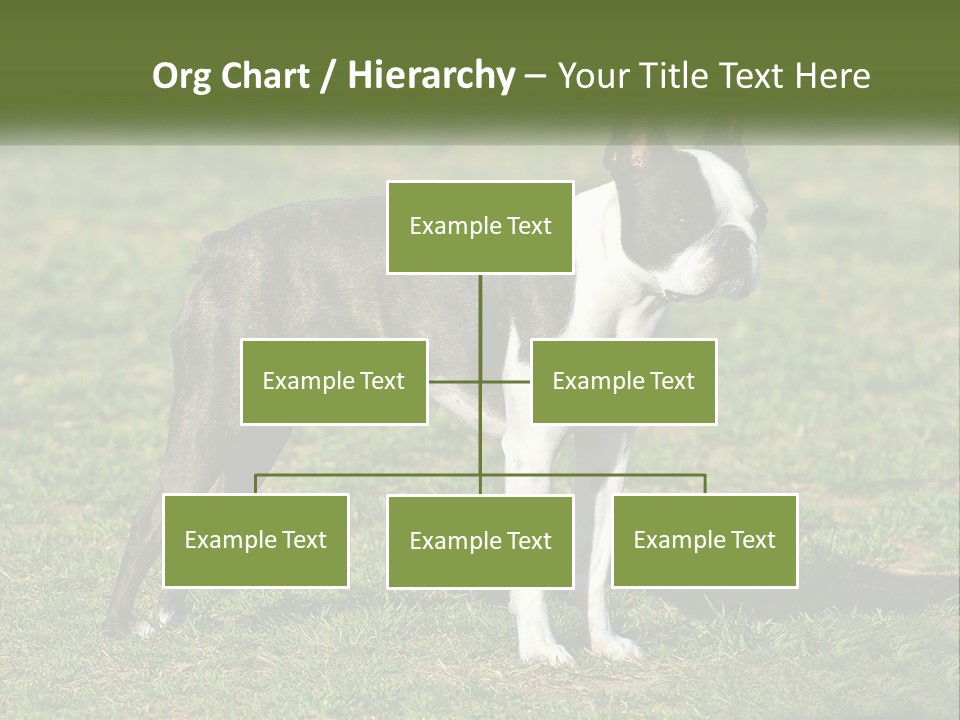 Org Chart / Hierarchy – Your Title Text Here

Example Text

Example Text

Example Text

Example Text

Example Text

Example Text